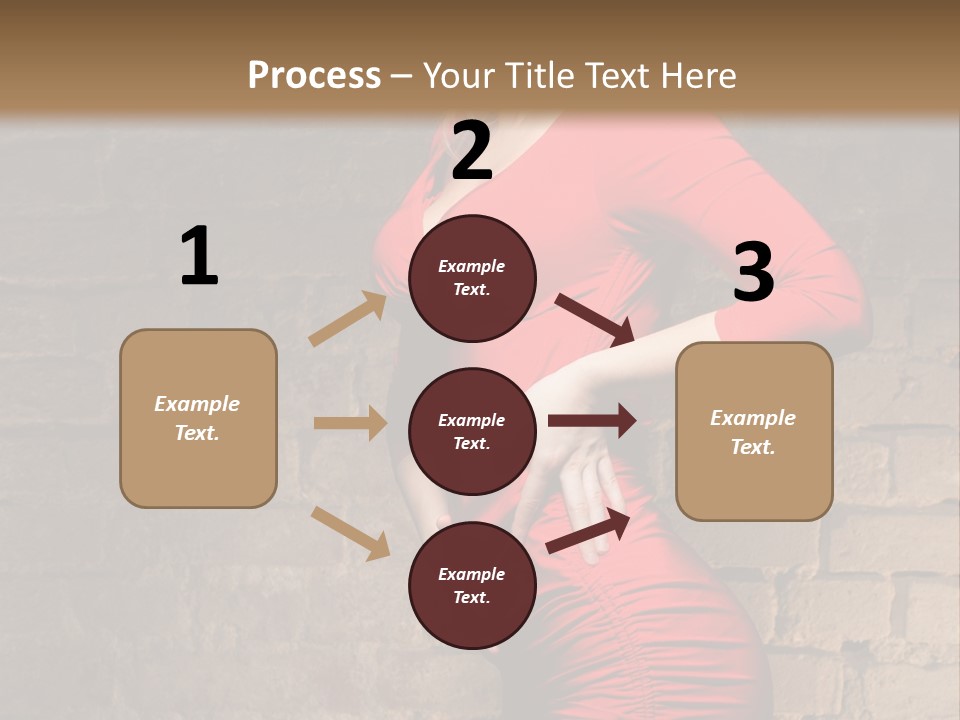 Process – Your Title Text Here

1

Example Text.

2

Example Text.

Example Text.

Example Text.

3

Example Text.